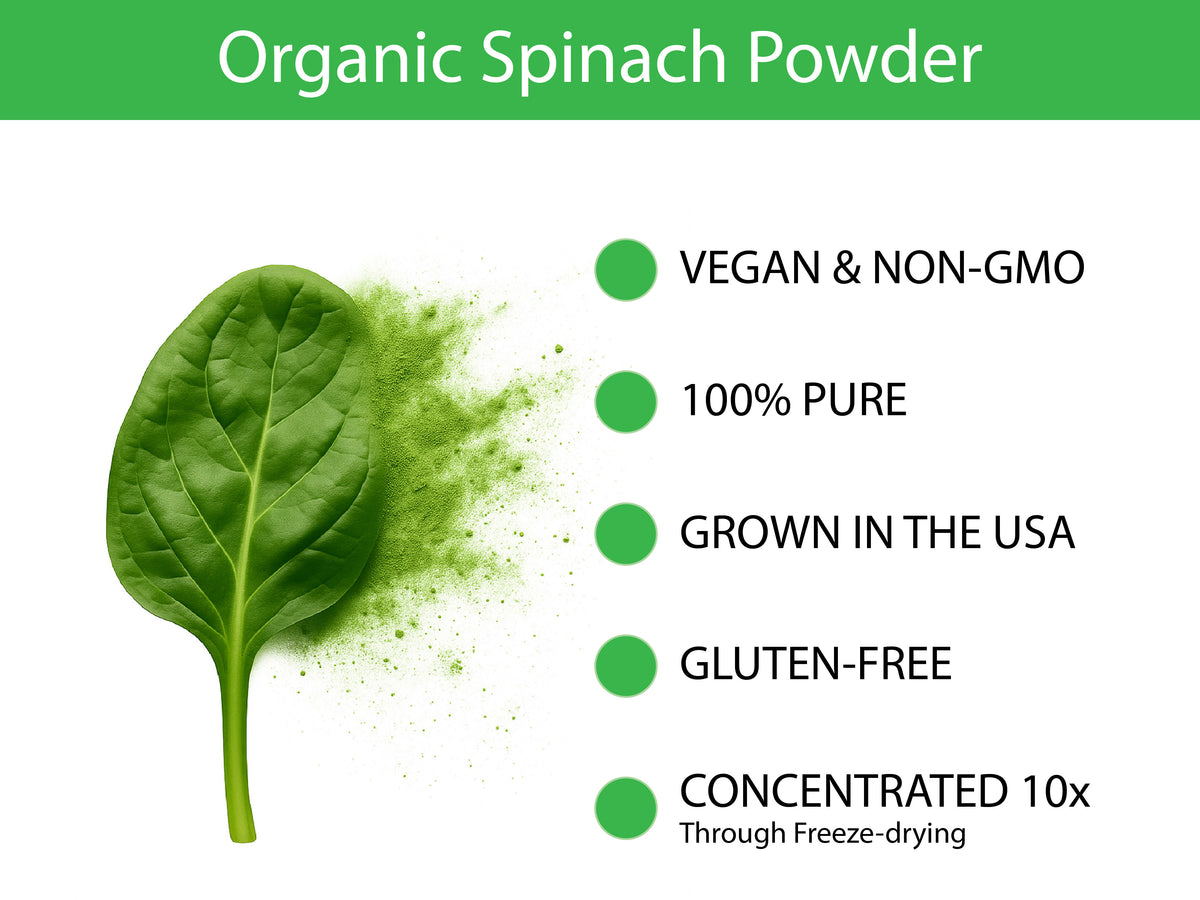 Organic Spinach Powder

VEGAN & NON-GMO

100% PURE

GROWN IN THE USA

GLUTEN-FREE

CONCENTRATED 10x
Through Freeze-drying